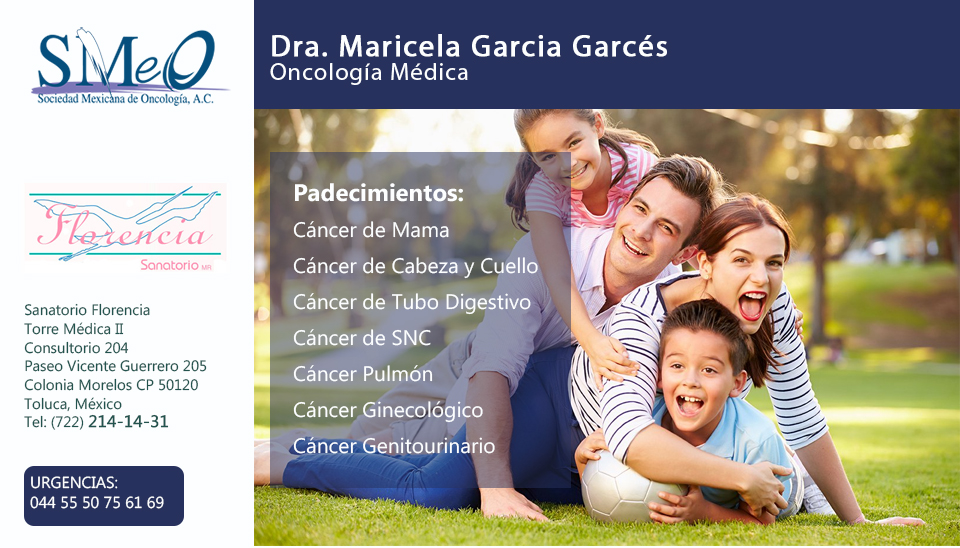 SMeO
Sociedad Mexicana de Oncología, A.C.

Florencia
Sanatorio MR

Sanatorio Florencia
Torre Médica II
Consultorio 204
Paseo Vicente Guerrero 205
Colonia Morelos CP 50120
Toluca, México
Tel: (722) 214-14-31

URGENCIAS:
044 55 50 75 61 69

Dra. Maricela Garcia Garcés
Oncología Médica

Padecimientos:
Cáncer de Mama
Cáncer de Cabeza y Cuello
Cáncer de Tubo Digestivo
Cáncer de SNC
Cáncer Pulmón
Cáncer Ginecológico
Cáncer Genitourinario